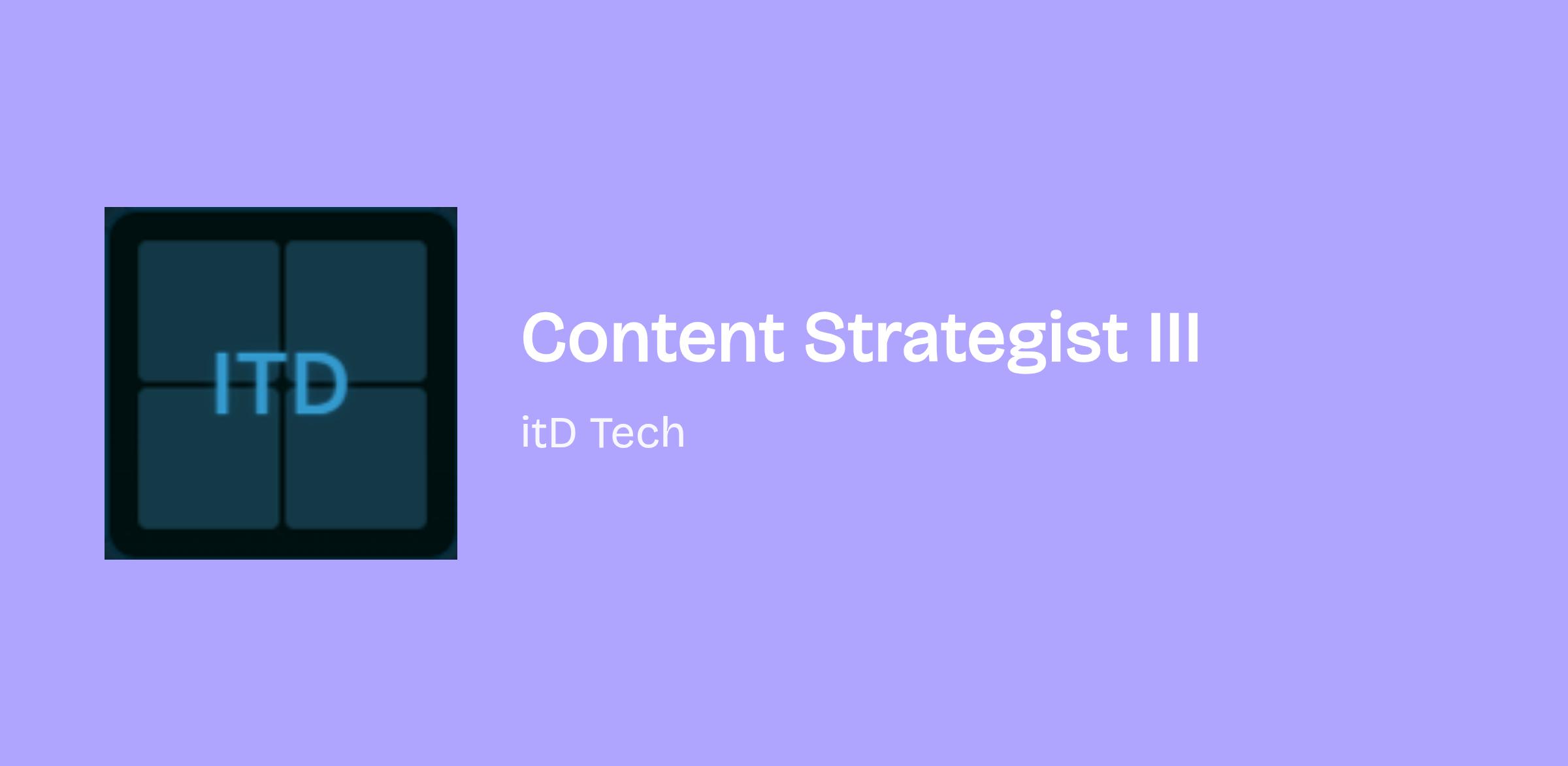 ITD

Content Strategist III

itD Tech